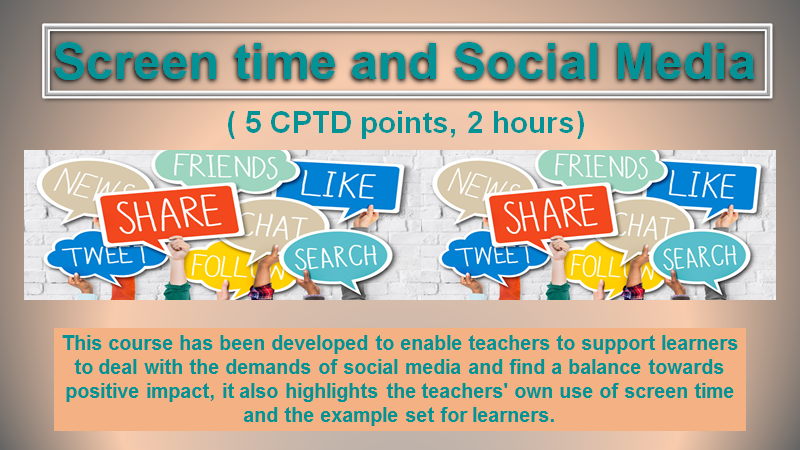 Screen time and Social Media

( 5 CPTD points, 2 hours)

NEWS FRIENDS LIKE SHARE CHAT TWEET FOLLOW SEARCH

NEWS FRIENDS LIKE SHARE CHAT TWEET FOLLOW SEARCH

This course has been developed to enable teachers to support learners to deal with the demands of social media and find a balance towards positive impact, it also highlights the teachers' own use of screen time and the example set for learners.